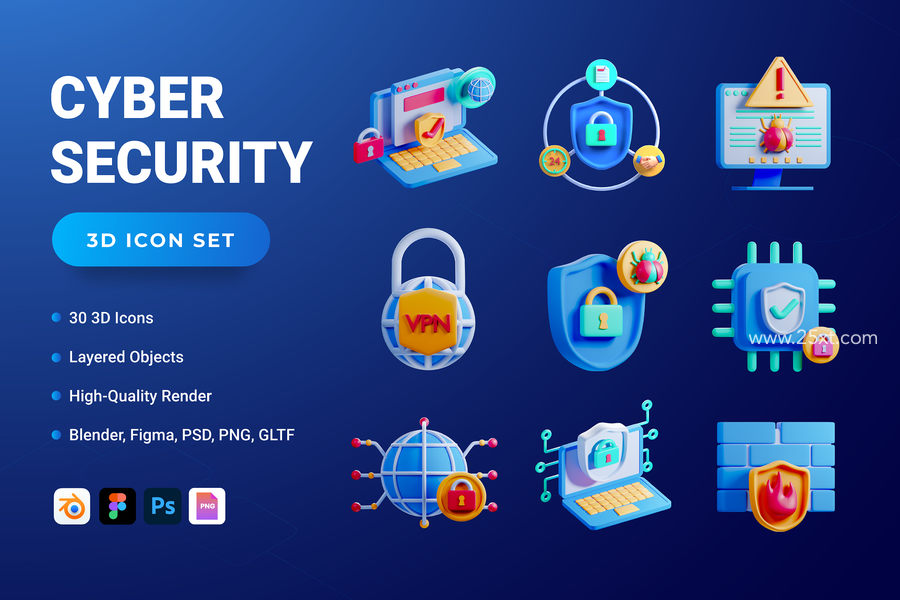 CYBER SECURITY

3D ICON SET

30 3D Icons

Layered Objects

High-Quality Render

Blender, Figma, PSD, PNG, GLTF

Ps

PNG

24

VPN

www.25xt.com